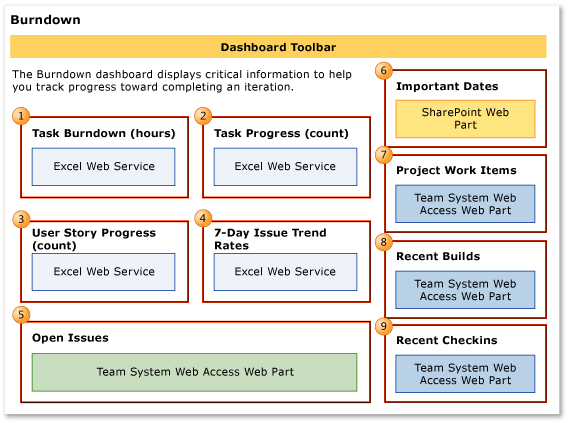 Burndown

Dashboard Toolbar

The Burndown dashboard displays critical information to help you track progress toward completing an iteration.

1
Task Burndown (hours)
Excel Web Service

2
Task Progress (count)
Excel Web Service

3
User Story Progress (count)
Excel Web Service

4
7-Day Issue Trend Rates
Excel Web Service

5
Open Issues
Team System Web Access Web Part

6
Important Dates
SharePoint Web Part

7
Project Work Items
Team System Web Access Web Part

8
Recent Builds
Team System Web Access Web Part

9
Recent Checkins
Team System Web Access Web Part